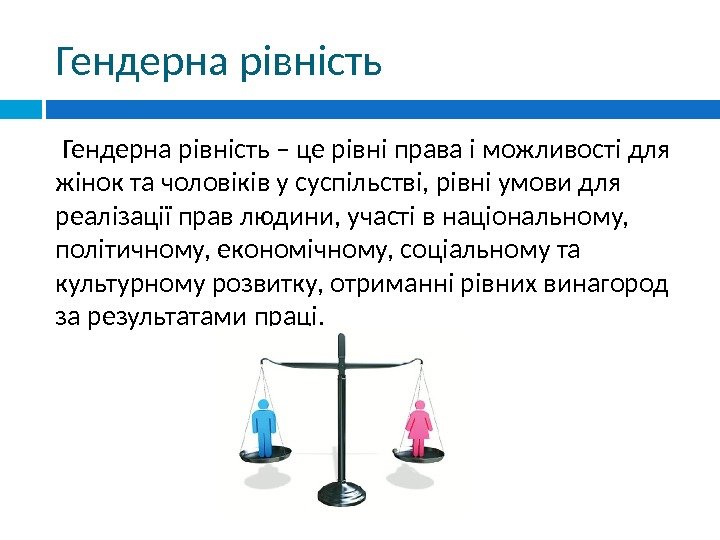 Гендерна рівність

Гендерна рівність – це рівні права і можливості для жінок та чоловіків у суспільстві, рівні умови для реалізації прав людини, участі в національному, політичному, економічному, соціальному та культурному розвитку, отриманні рівних винагород за результатами праці.